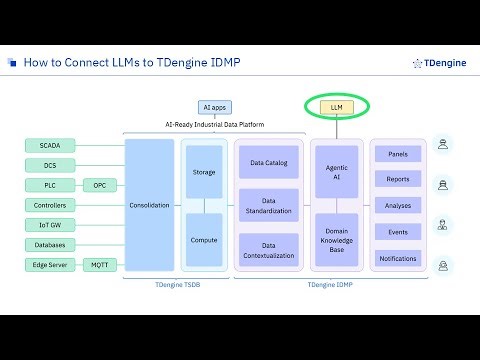 How to Connect LLMs to TDengine IDMP

TDengine

AI apps

LLM

AI-Ready Industrial Data Platform

SCADA

DCS

PLC

OPC

Controllers

IoT GW

Databases

Edge Server

MQTT

Consolidation

Storage

Compute

Data Catalog

Data Standardization

Data Contextualization

Agentic AI

Domain Knowledge Base

Panels

Reports

Analyses

Events

Notifications

TDengine TSDB

TDengine IDMP